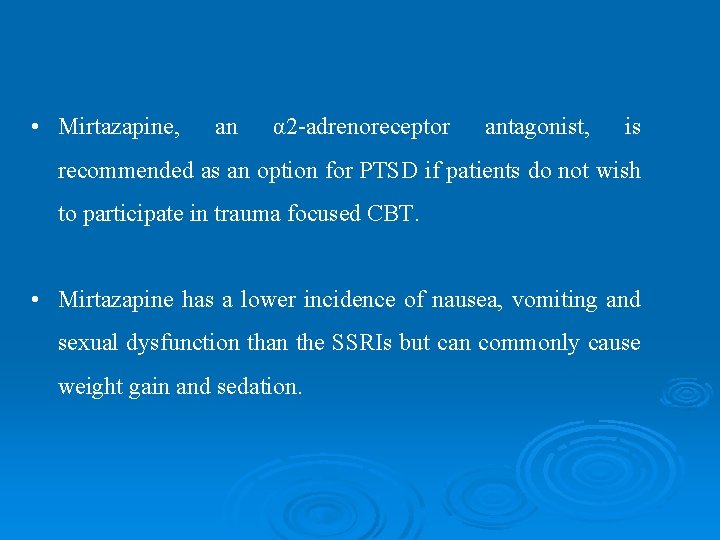 • Mirtazapine, an α2-adrenoreceptor antagonist, is recommended as an option for PTSD if patients do not wish to participate in trauma focused CBT.

• Mirtazapine has a lower incidence of nausea, vomiting and sexual dysfunction than the SSRIs but can commonly cause weight gain and sedation.